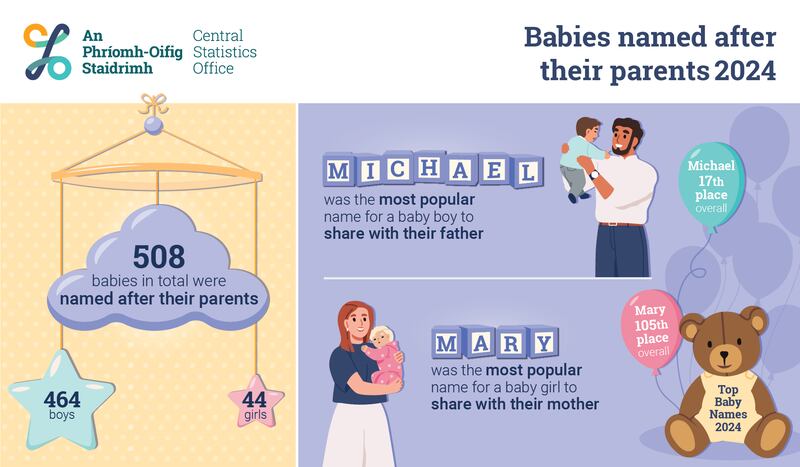 An Phríomh-Oifig Staidrimh

Central Statistics Office

Babies named after their parents 2024

508
babies in total were named after their parents

464
boys

44
girls

MICHAEL
was the most popular name for a baby boy to share with their father

Michael 17th place overall

MARY
was the most popular name for a baby girl to share with their mother

Mary 105th place overall

Top Baby Names 2024